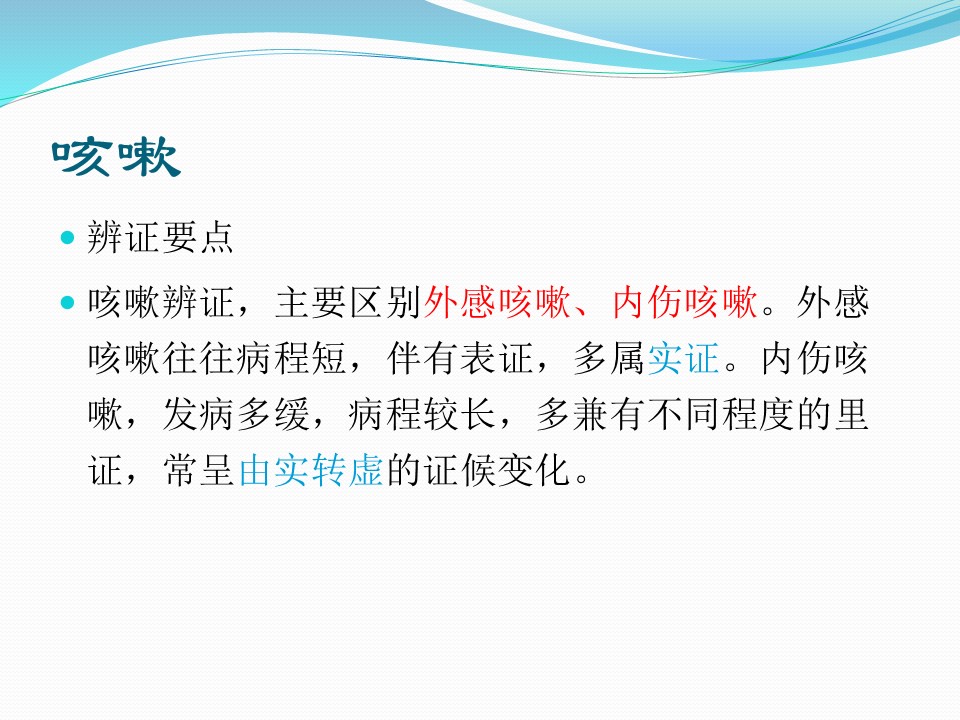 咳嗽

辨证要点

咳嗽辨证，主要区别外感咳嗽、内伤咳嗽。外感咳嗽往往病程短，伴有表证，多属实证。内伤咳嗽，发病多缓，病程较长，多兼有不同程度的里证，常呈由实转虚的证候变化。